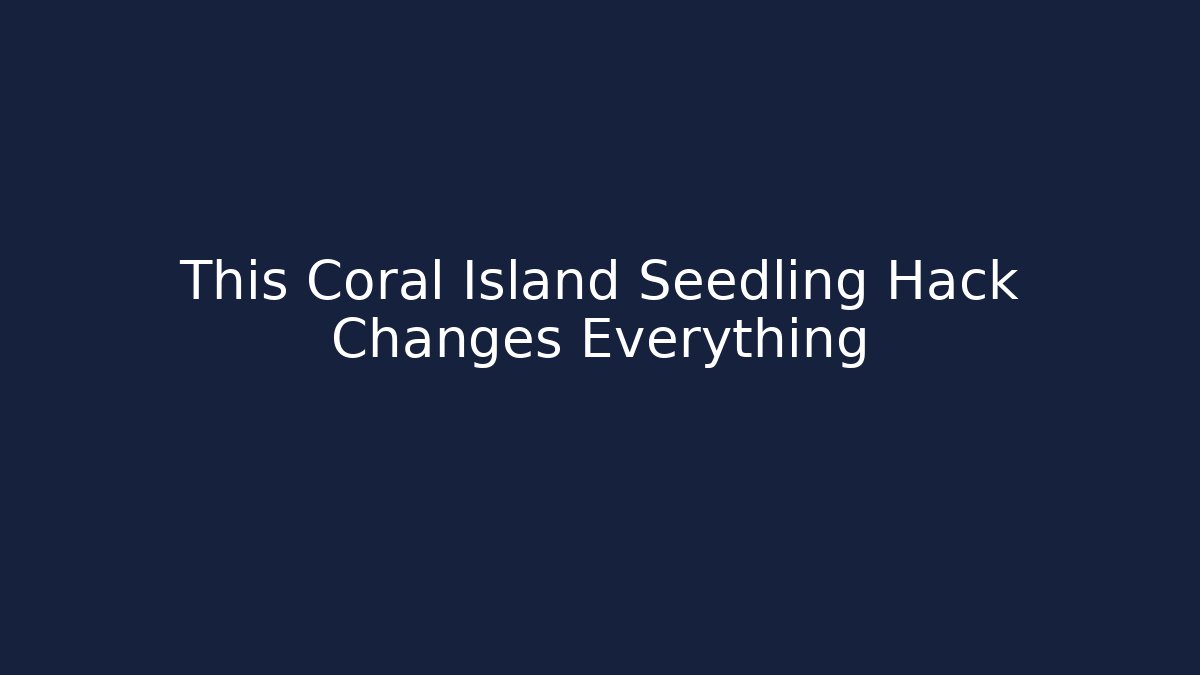 This Coral Island Seedling Hack Changes Everything